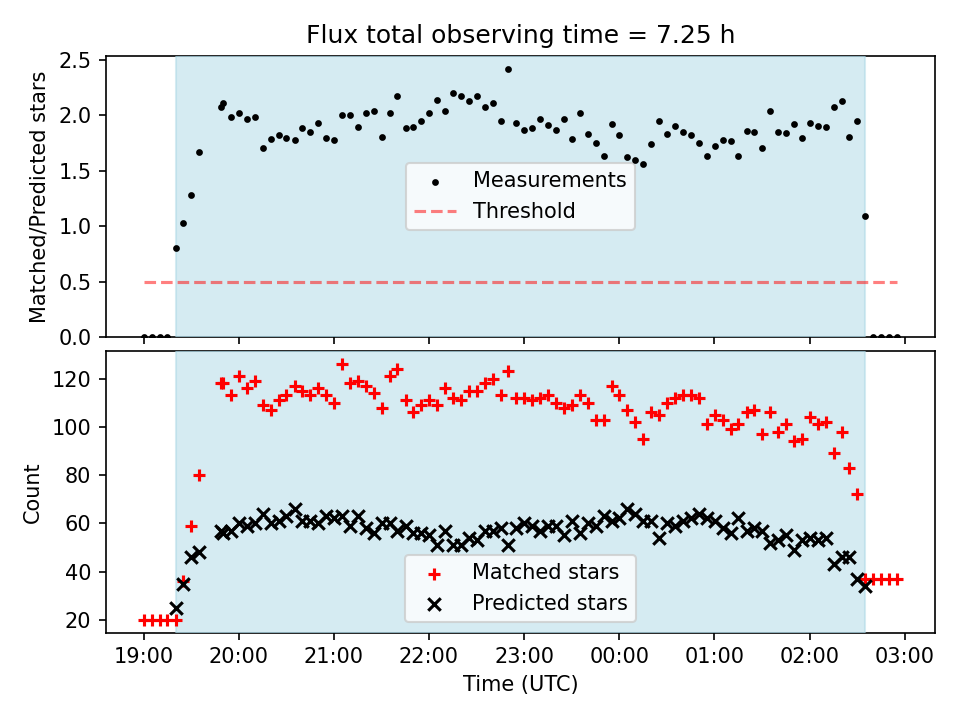 Flux total observing time = 7.25 h

Matched/Predicted stars

2.5
2.0
1.5
1.0
0.5
0.0

Measurements
Threshold

Count

120
100
80
60
40
20

Matched stars
Predicted stars

19:00 20:00 21:00 22:00 23:00 00:00 01:00 02:00 03:00

Time (UTC)